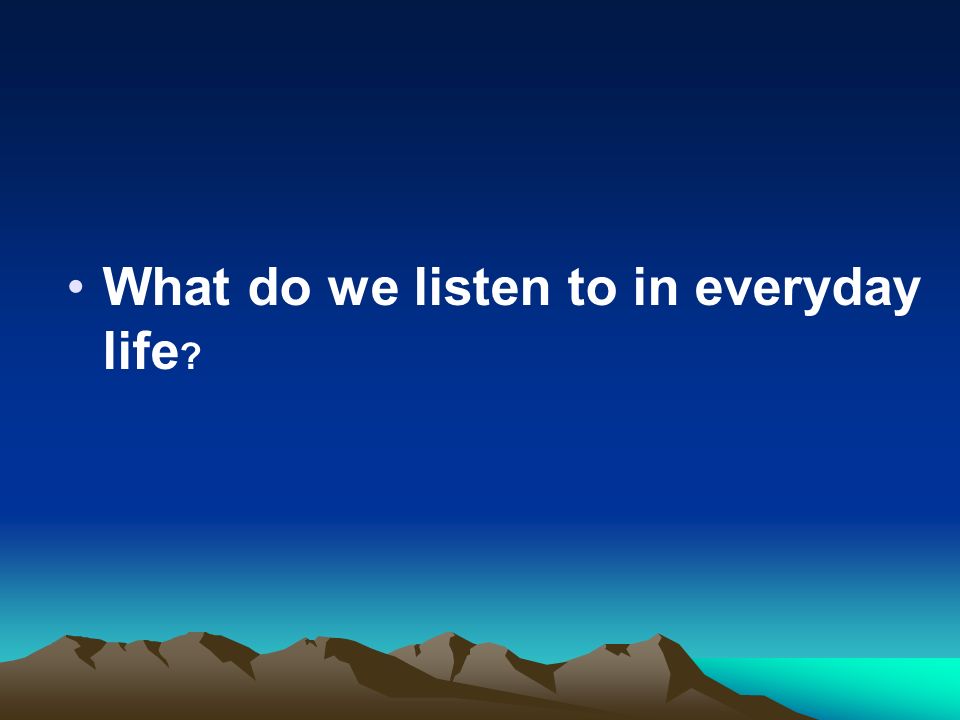 • What do we listen to in everyday life?